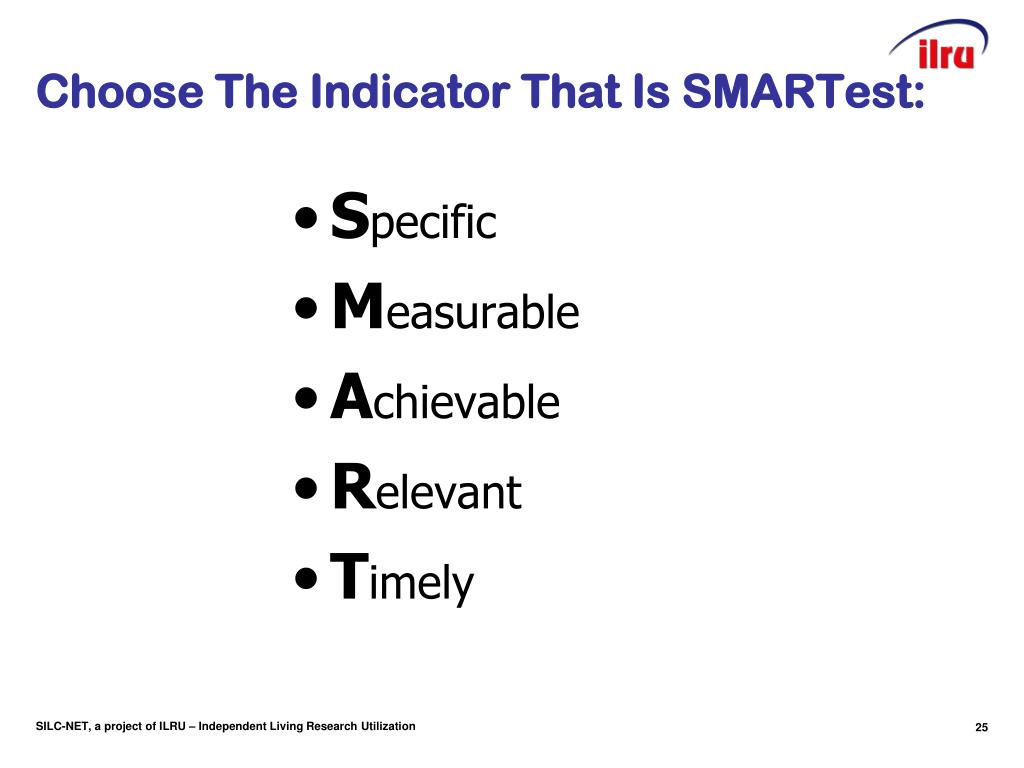 ilru

Choose The Indicator That Is SMARTest:

• Specific
• Measurable
• Achievable
• Relevant
• Timely

SILC-NET, a project of ILRU – Independent Living Research Utilization

25